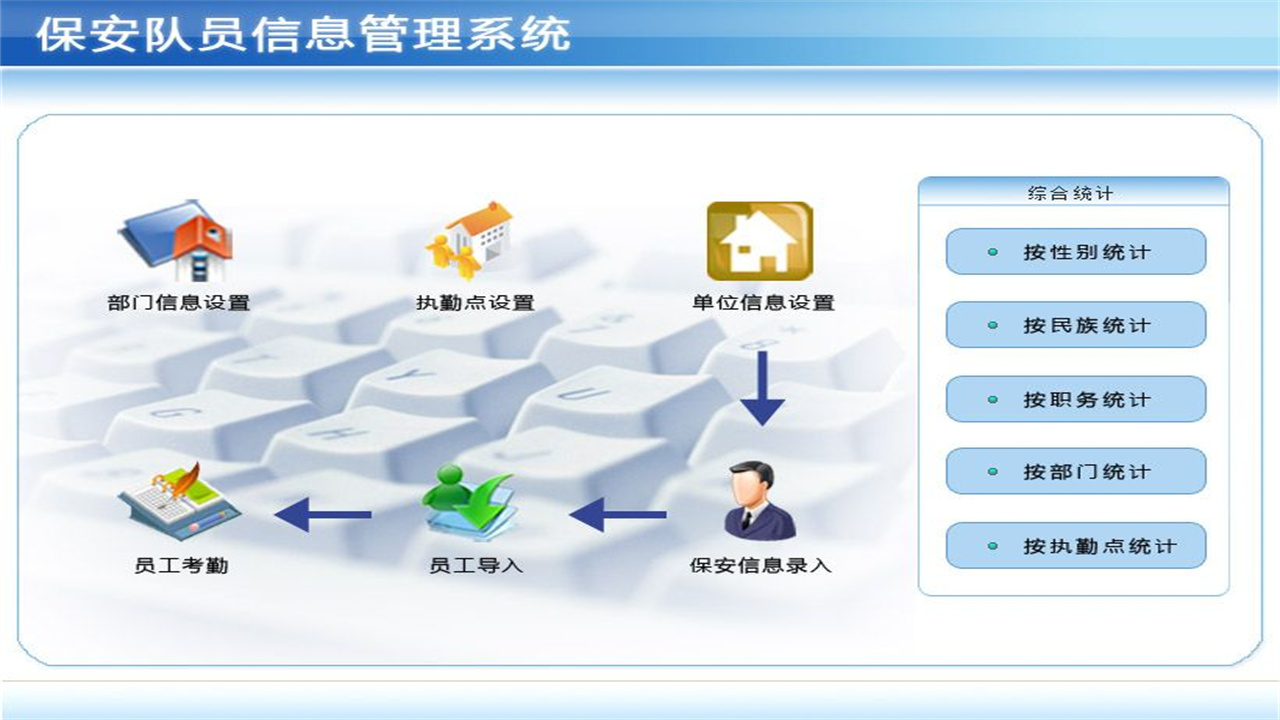 保安队员信息管理系统

部门信息设置

执勤点设置

单位信息设置

员工考勤

员工导入

保安信息录入

综合统计

按性别统计

按民族统计

按职务统计

按部门统计

按执勤点统计